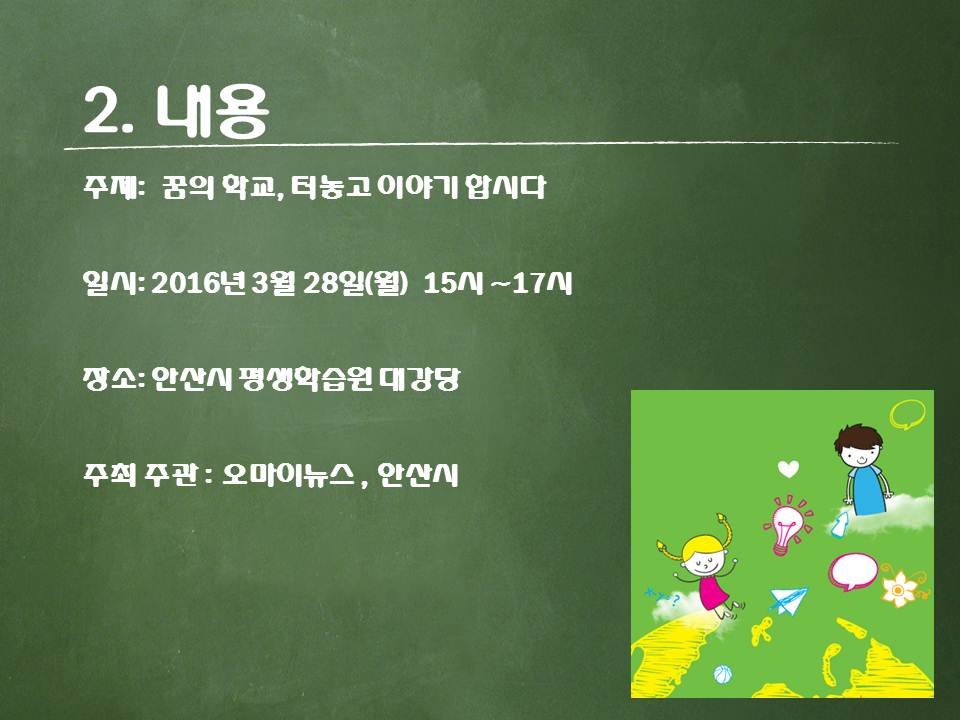 2. 내용

주제: 꿈의 학교, 터놓고 이야기 합시다

일시: 2016년 3월 28일(월) 15시 ~17시

장소: 안산시 평생학습원 대강당

주최 주관 : 오마이뉴스 , 안산시